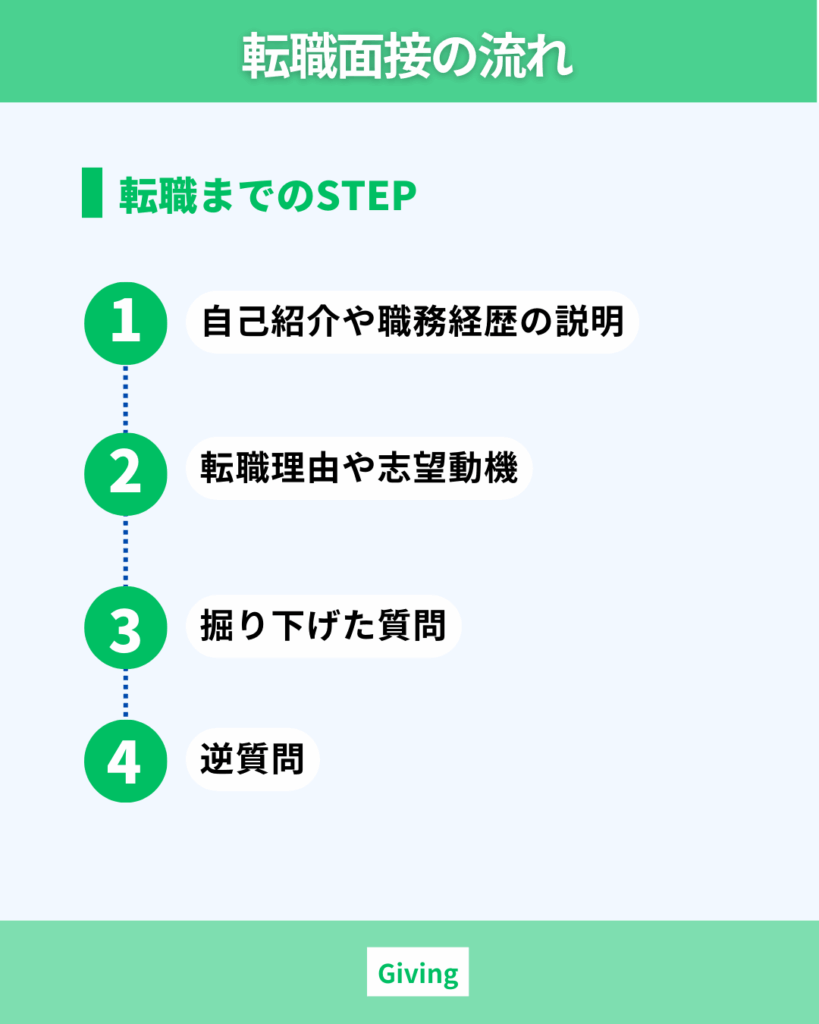 転職面接の流れ

転職までのSTEP

1 自己紹介や職務経歴の説明

2 転職理由や志望動機

3 掘り下げた質問

4 逆質問

Giving